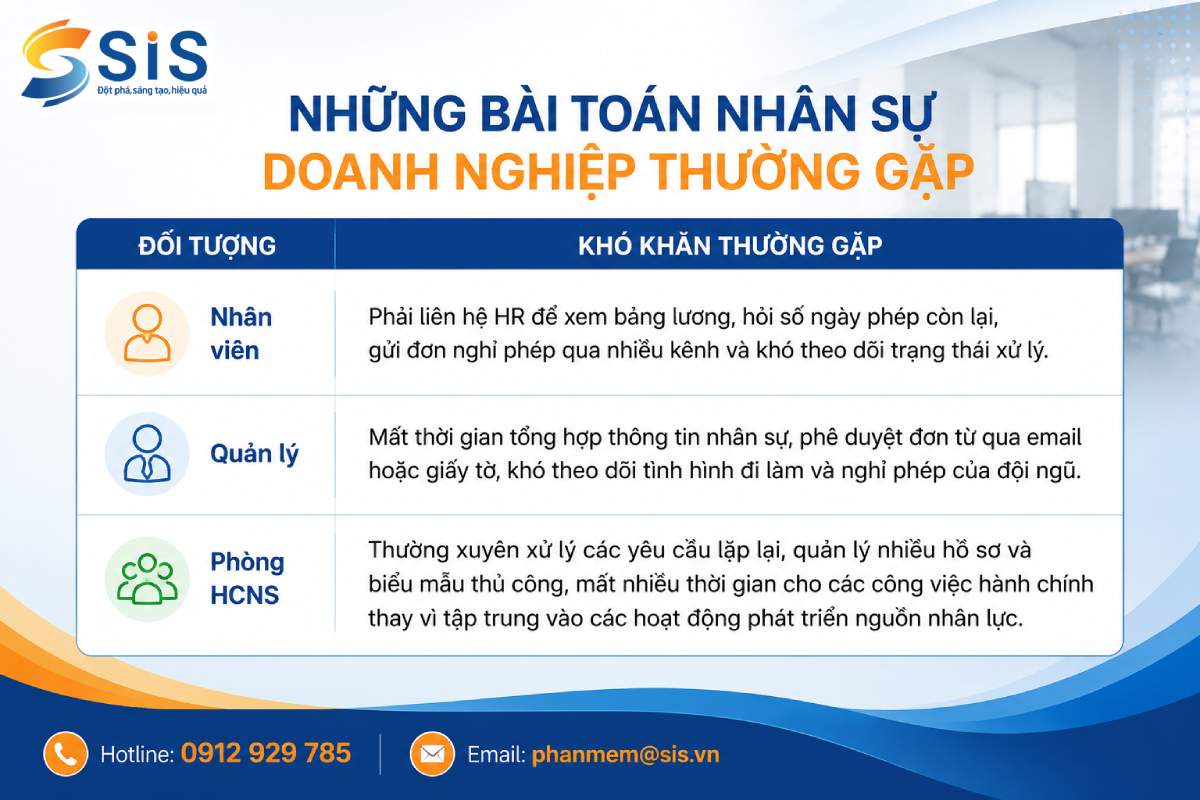 SiS
Đột phá, sáng tạo, hiệu quả

NHỮNG BÀI TOÁN NHÂN SỰ
DOANH NGHIỆP THƯỜNG GẶP

| ĐỐI TƯỢNG | KHÓ KHĂN THƯỜNG GẶP |
|---|---|
| Nhân viên | Phải liên hệ HR để xem bảng lương, hỏi số ngày phép còn lại, gửi đơn nghỉ phép qua nhiều kênh và khó theo dõi trạng thái xử lý. |
| Quản lý | Mất thời gian tổng hợp thông tin nhân sự, phê duyệt đơn từ qua email hoặc giấy tờ, khó theo dõi tình hình đi làm và nghỉ phép của đội ngũ. |
| Phòng HCNS | Thường xuyên xử lý các yêu cầu lặp lại, quản lý nhiều hồ sơ và biểu mẫu thủ công, mất nhiều thời gian cho các công việc hành chính thay vì tập trung vào các hoạt động phát triển nguồn nhân lực. |

Hotline: 0912 929 785
Email: phanmem@sis.vn